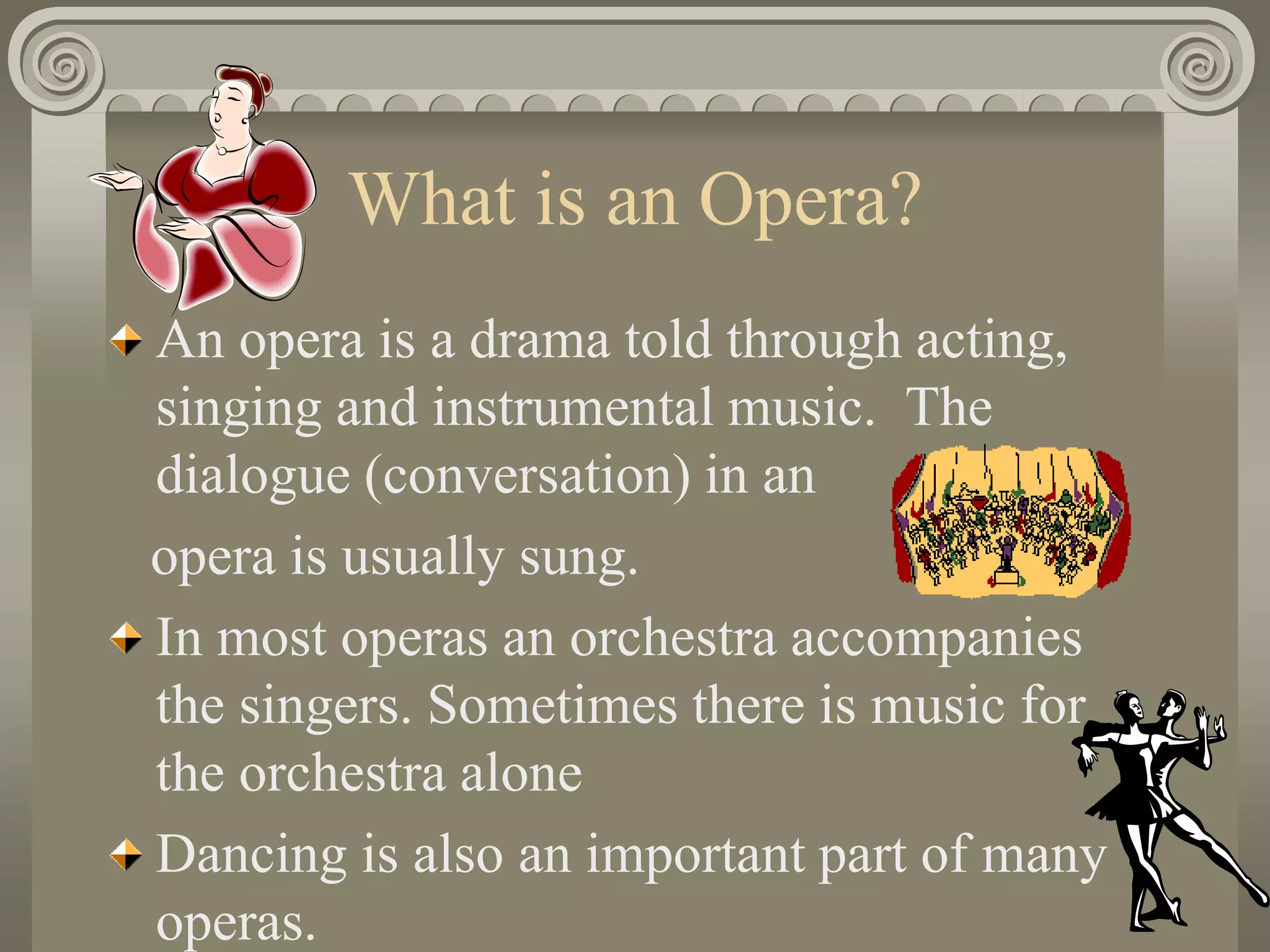 What is an Opera?

An opera is a drama told through acting, singing and instrumental music. The dialogue (conversation) in an

opera is usually sung.

In most operas an orchestra accompanies the singers. Sometimes there is music for the orchestra alone

Dancing is also an important part of many operas.